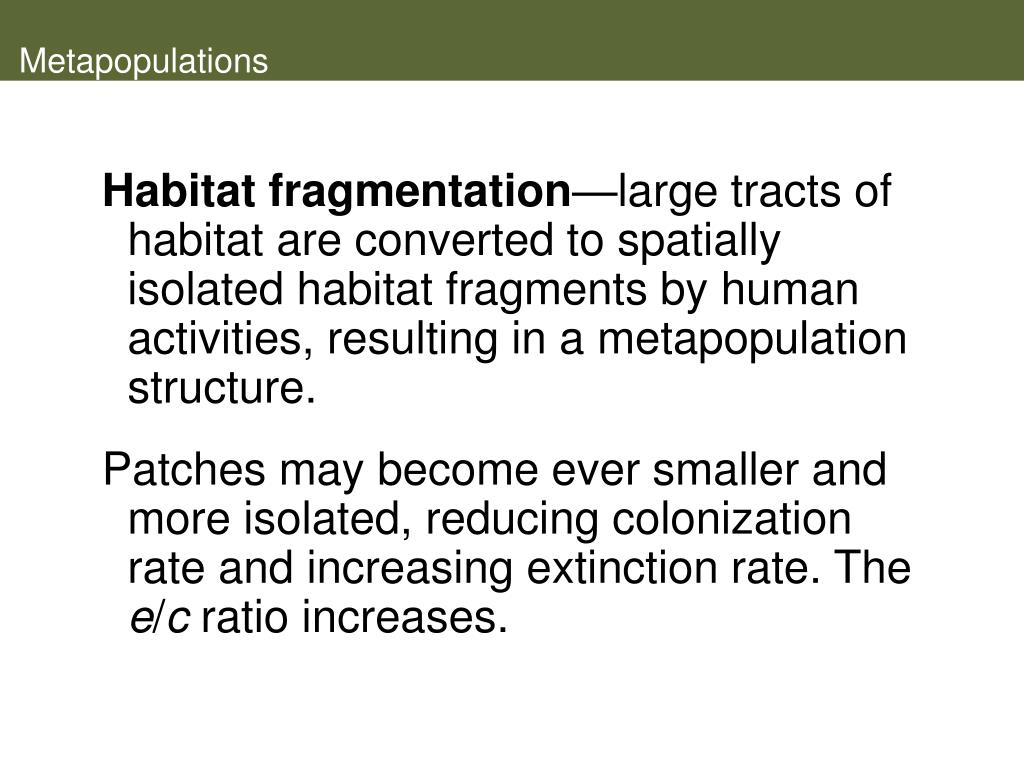 Metapopulations

Habitat fragmentation—large tracts of habitat are converted to spatially isolated habitat fragments by human activities, resulting in a metapopulation structure.

Patches may become ever smaller and more isolated, reducing colonization rate and increasing extinction rate. The $e/c$ ratio increases.